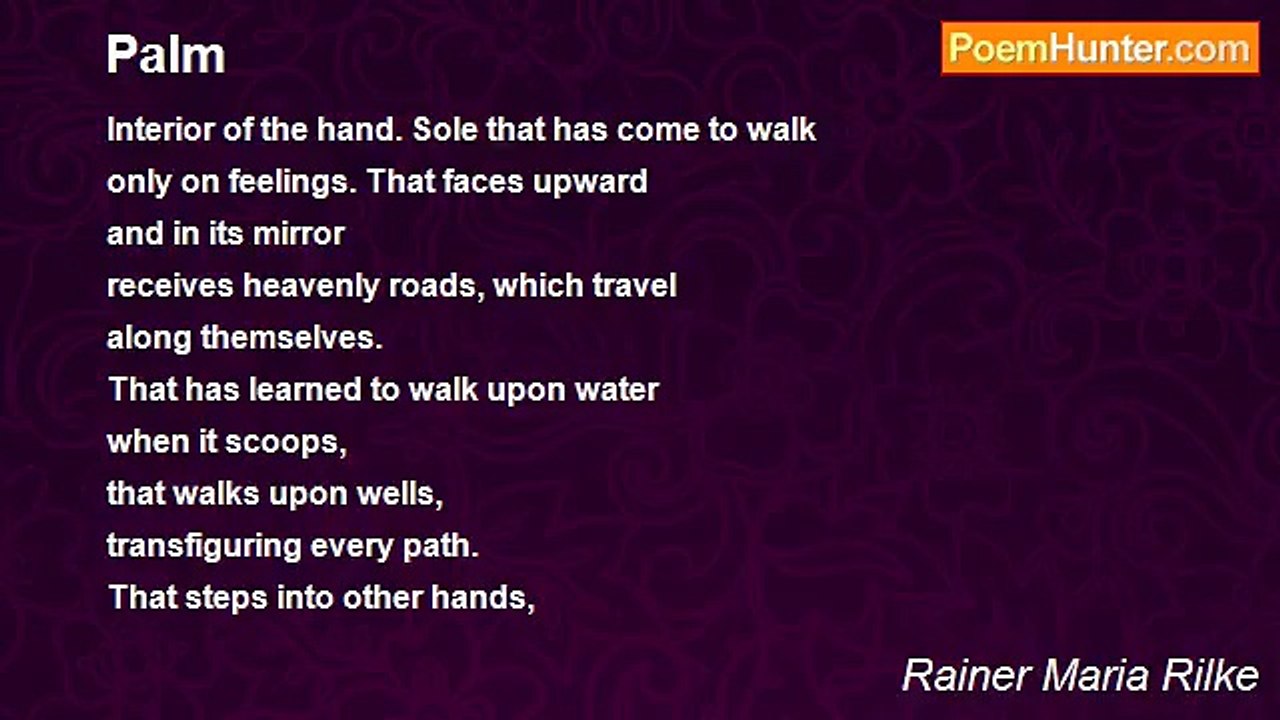 Palm

PoemHunter.com

Interior of the hand. Sole that has come to walk
only on feelings. That faces upward
and in its mirror
receives heavenly roads, which travel
along themselves.
That has learned to walk upon water
when it scoops,
that walks upon wells,
transfiguring every path.
That steps into other hands,

Rainer Maria Rilke